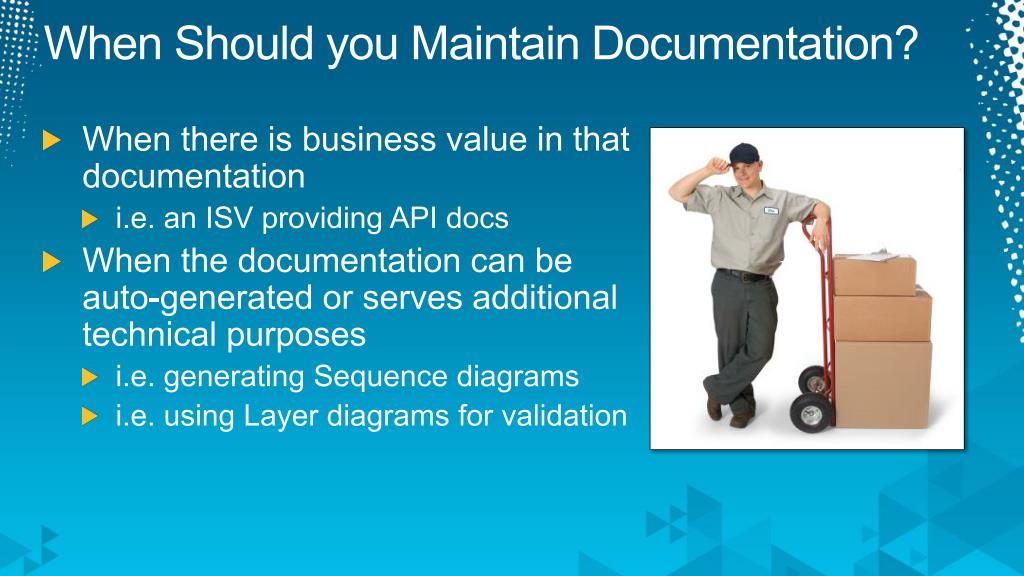 When Should you Maintain Documentation?

When there is business value in that documentation

i.e. an ISV providing API docs

When the documentation can be auto-generated or serves additional technical purposes

i.e. generating Sequence diagrams

i.e. using Layer diagrams for validation